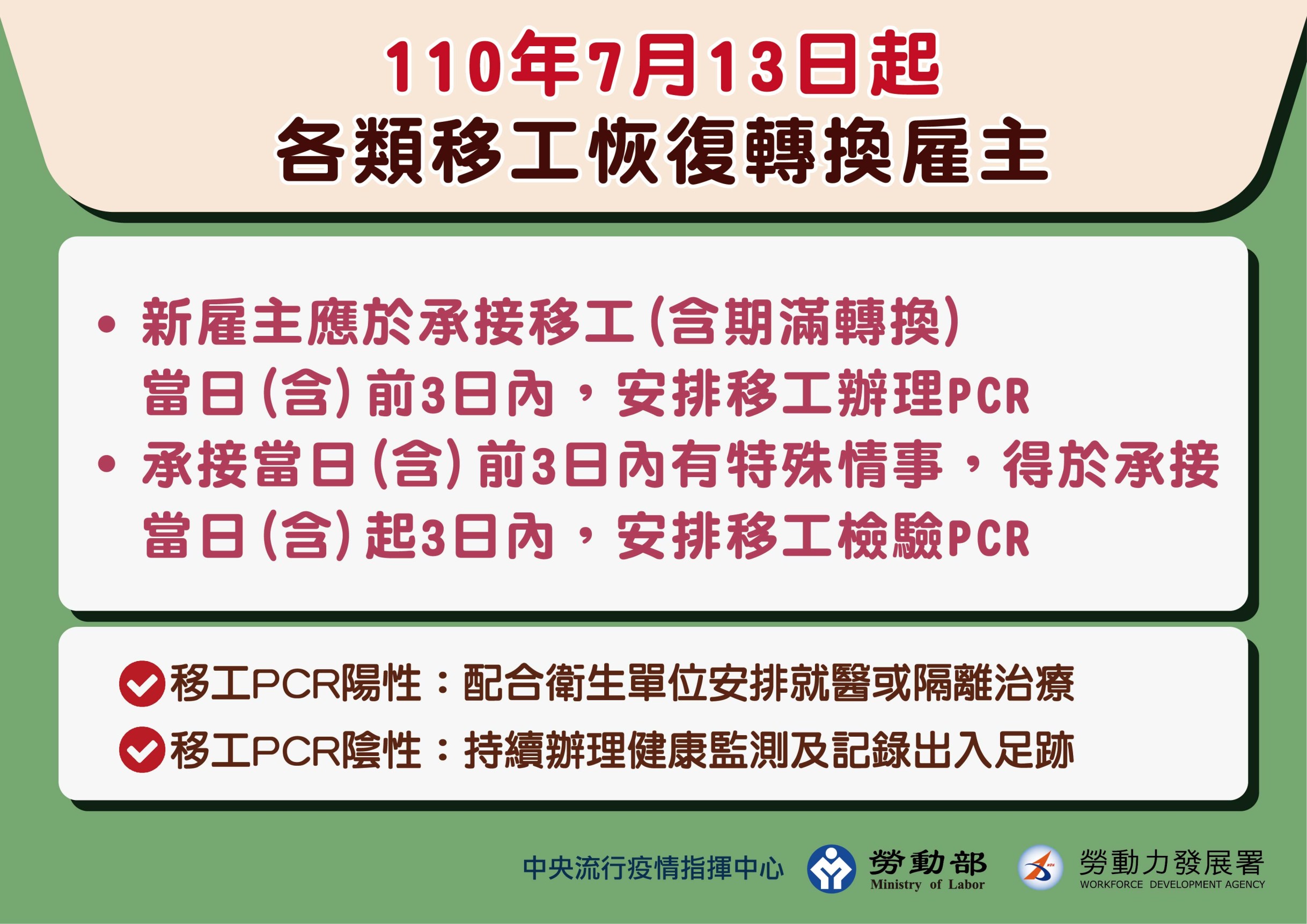 110年7月13日起
各類移工恢復轉換雇主

• 新雇主應於承接移工(含期滿轉換)當日(含)前3日內，安排移工辦理PCR
• 承接當日(含)前3日內有特殊情事，得於承接當日(含)起3日內，安排移工檢驗PCR

移工PCR陽性：配合衛生單位安排就醫或隔離治療
移工PCR陰性：持續辦理健康監測及記錄出入足跡

中央流行疫情指揮中心
勞動部 Ministry of Labor
勞動力發展署 WORKFORCE DEVELOPMENT AGENCY